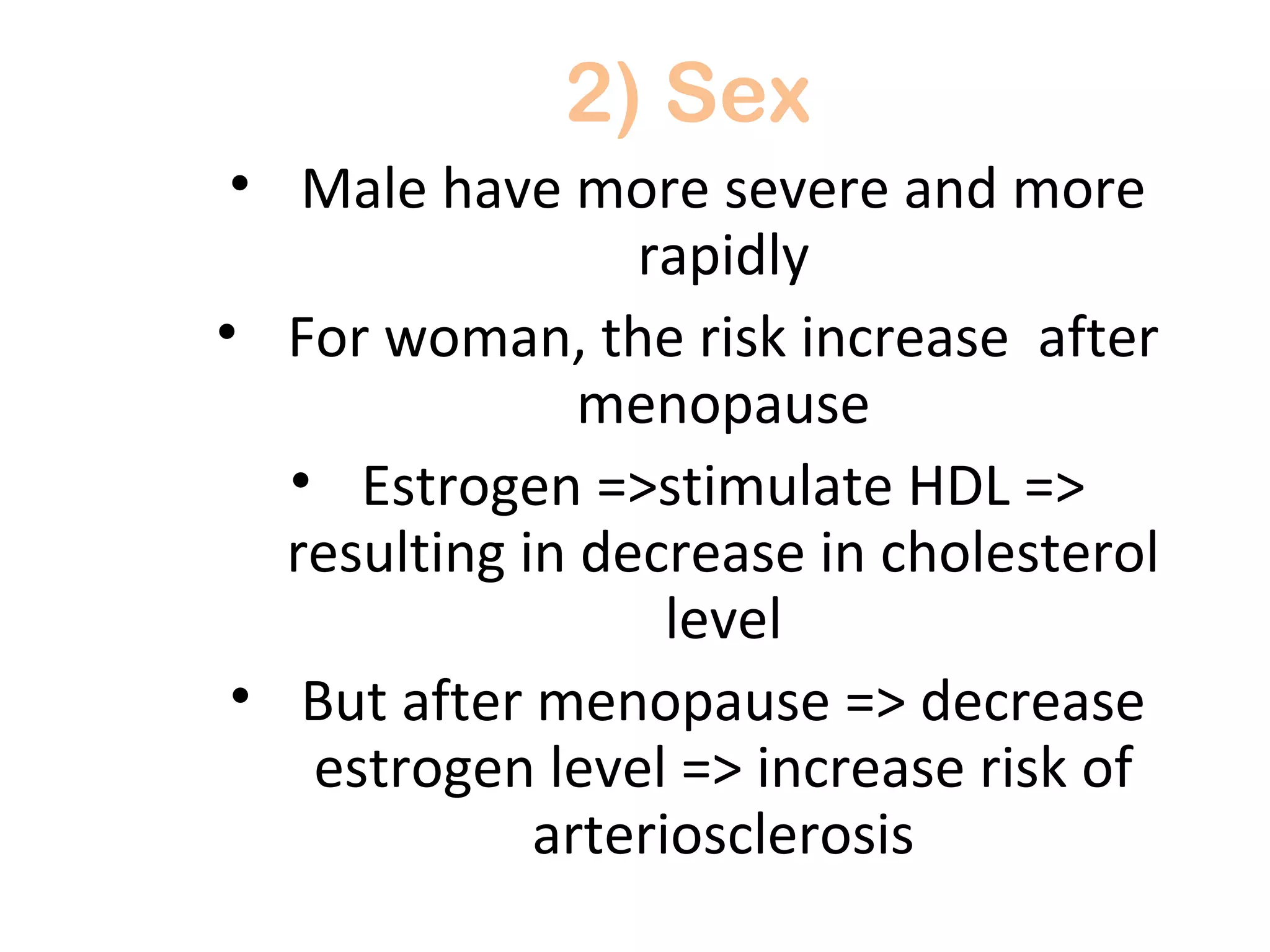 2) Sex

• Male have more severe and more rapidly

• For woman, the risk increase after menopause

• Estrogen =>stimulate HDL => resulting in decrease in cholesterol level

• But after menopause => decrease estrogen level => increase risk of arteriosclerosis